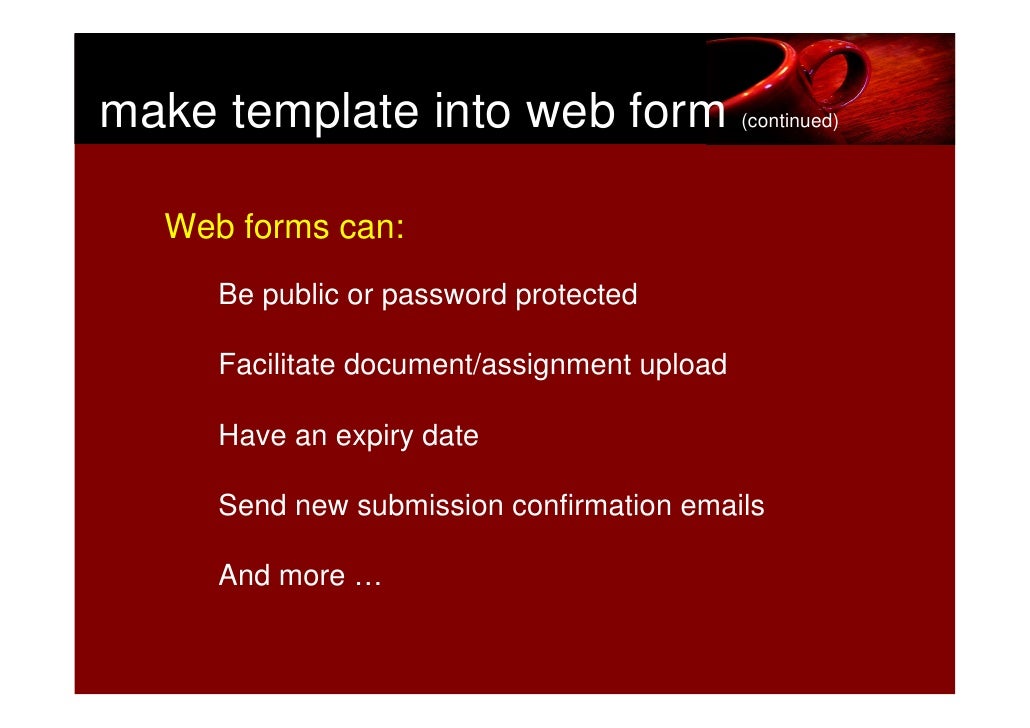 make template into web form (continued)

Web forms can:

Be public or password protected

Facilitate document/assignment upload

Have an expiry date

Send new submission confirmation emails

And more …